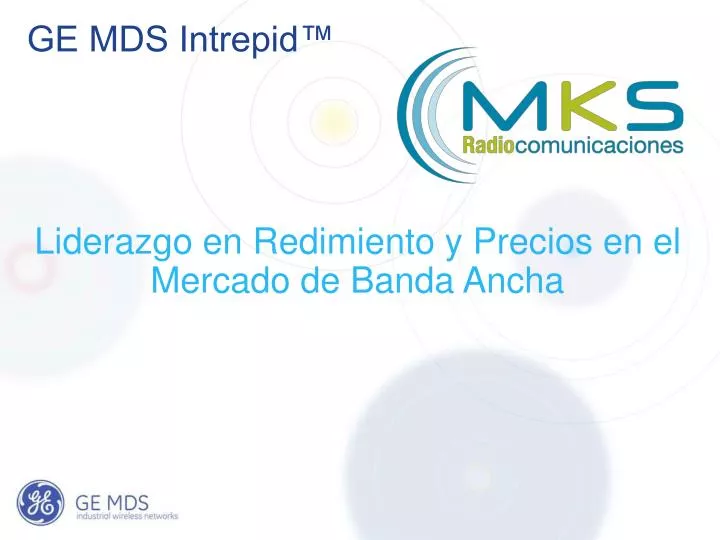 GE MDS Intrepid™

MKS
Radiocomunicaciones

Liderazgo en Redimiento y Precios en el Mercado de Banda Ancha

GE MDS
industrial wireless networks